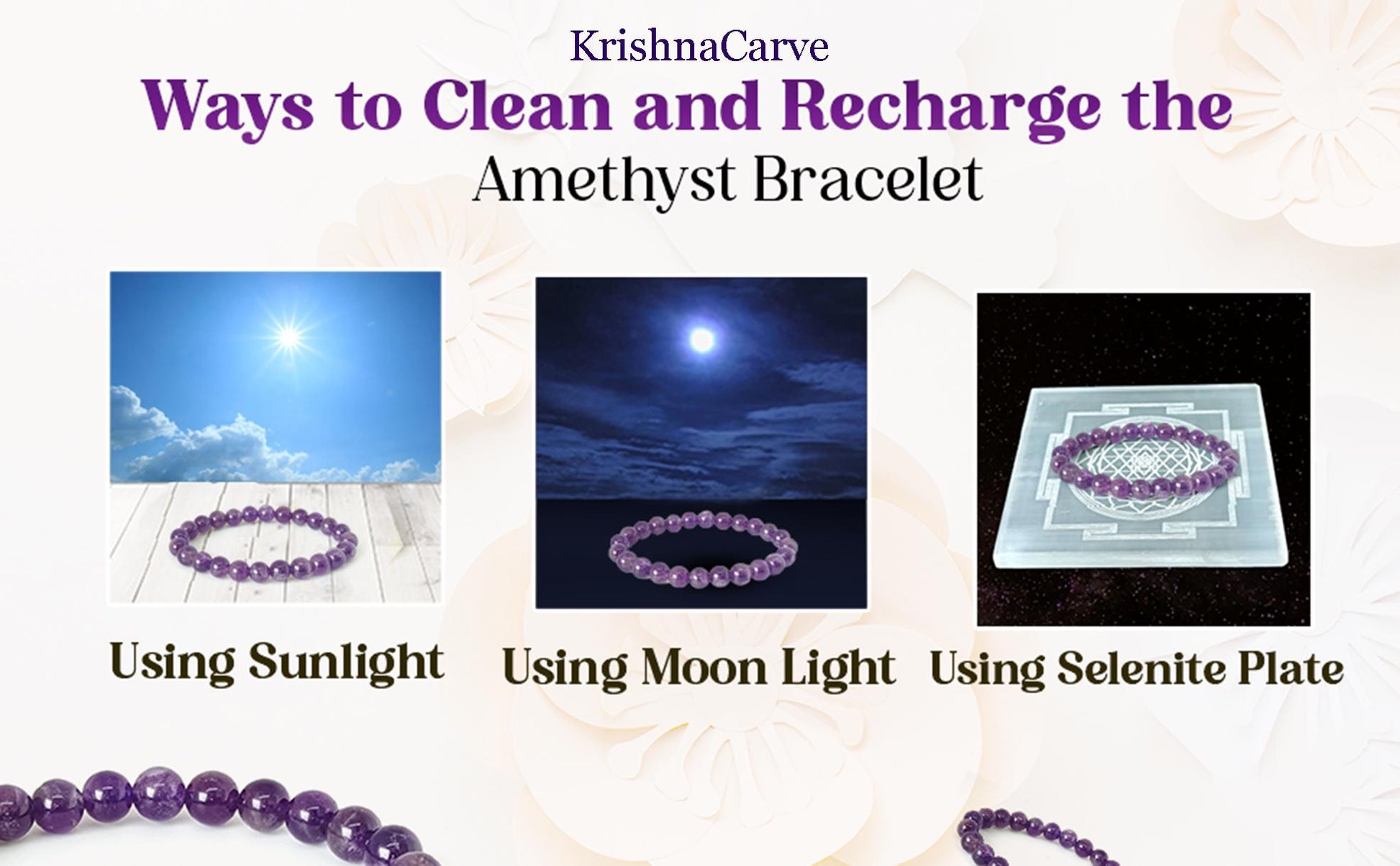 KrishnaCarve

Ways to Clean and Recharge the Amethyst Bracelet

Using Sunlight

Using Moon Light

Using Selenite Plate